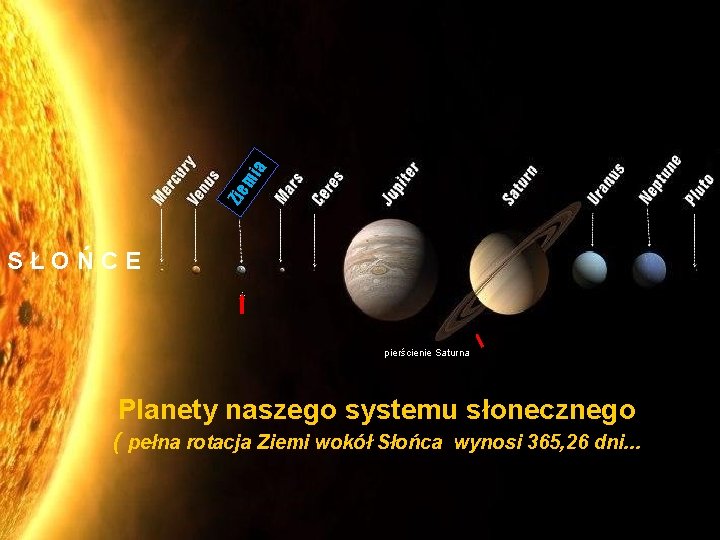 SŁOŃCE

Mercury
Venus
Ziemia
Mars
Ceres
Jupiter
Saturn
Uranus
Neptune
Pluto

pierścienie Saturna

Planety naszego systemu słonecznego
( pełna rotacja Ziemi wokół Słońca wynosi 365,26 dni...